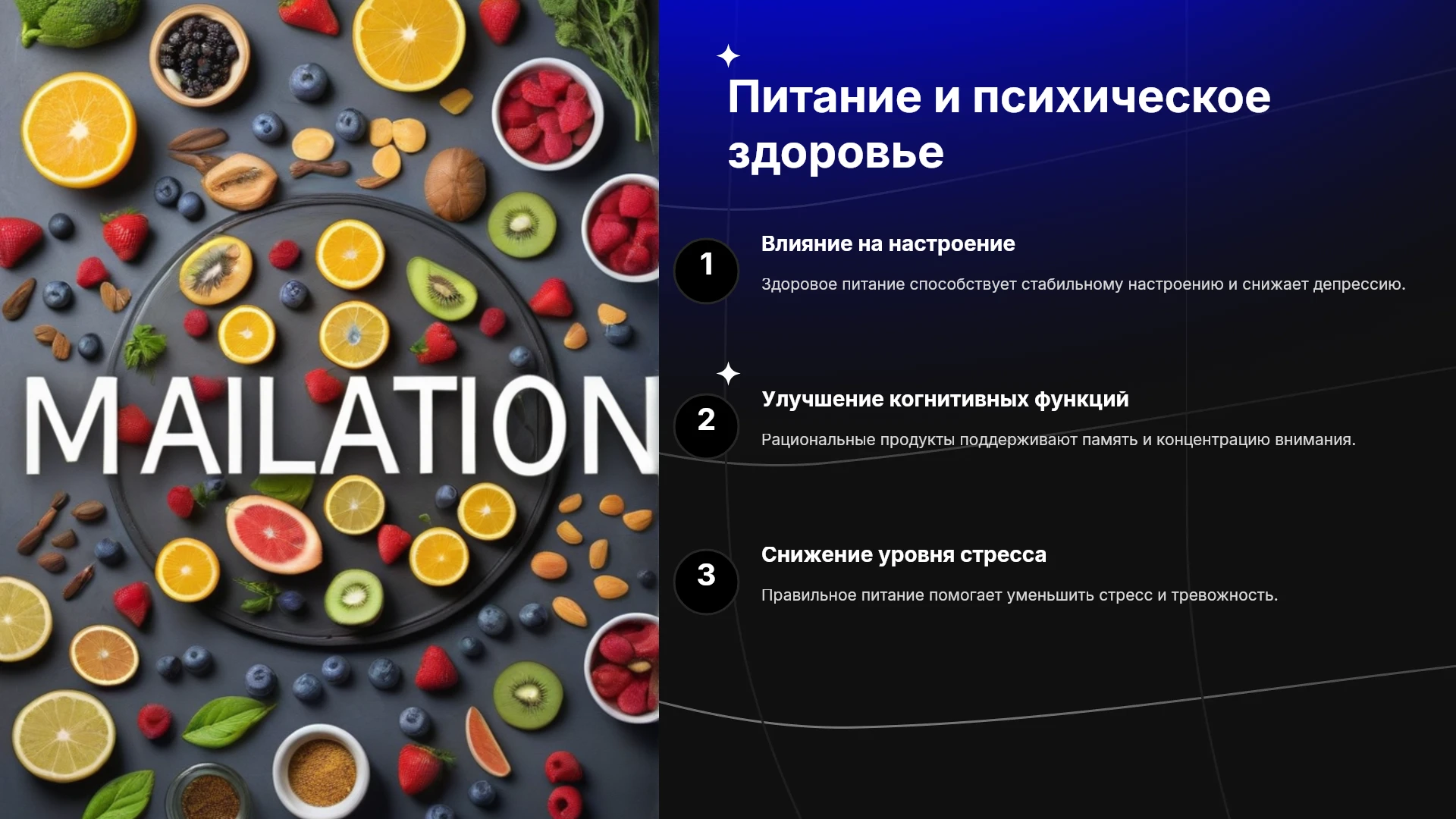 MAILATION

Питание и психическое здоровье

1

Влияние на настроение

Здоровое питание способствует стабильному настроению и снижает депрессию.

2

Улучшение когнитивных функций

Рациональные продукты поддерживают память и концентрацию внимания.

3

Снижение уровня стресса

Правильное питание помогает уменьшить стресс и тревожность.